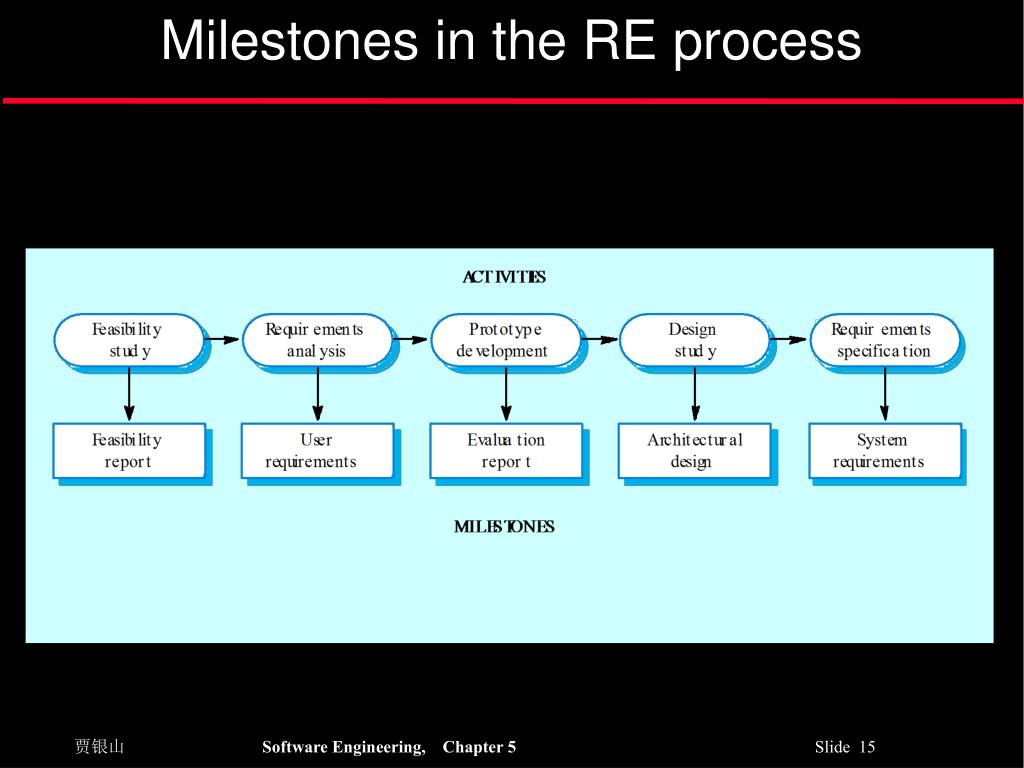 Milestones in the RE process

ACTIVITIES

Feasibility study

Requirements analysis

Prototype development

Design study

Requirements specification

Feasibility report

User requirements

Evaluation report

Architectural design

System requirements

MILESTONES

贾银山

Software Engineering, Chapter 5

Slide 15